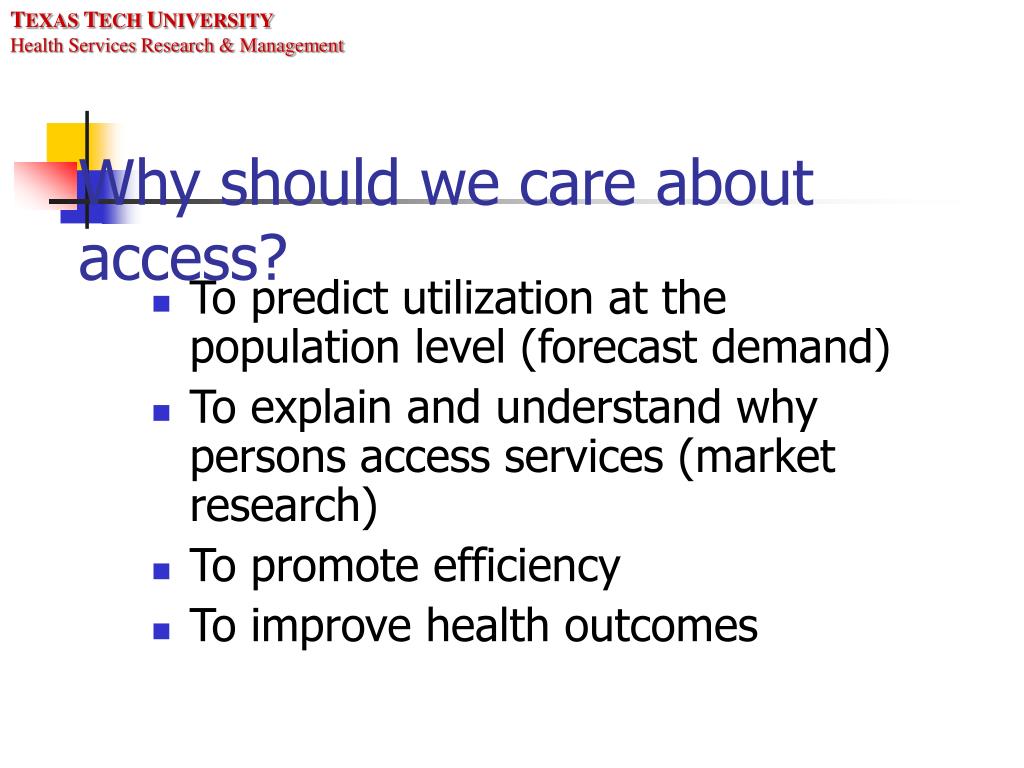 TEXAS TECH UNIVERSITY
Health Services Research & Management

Why should we care about access?

- To predict utilization at the population level (forecast demand)
- To explain and understand why persons access services (market research)
- To promote efficiency
- To improve health outcomes